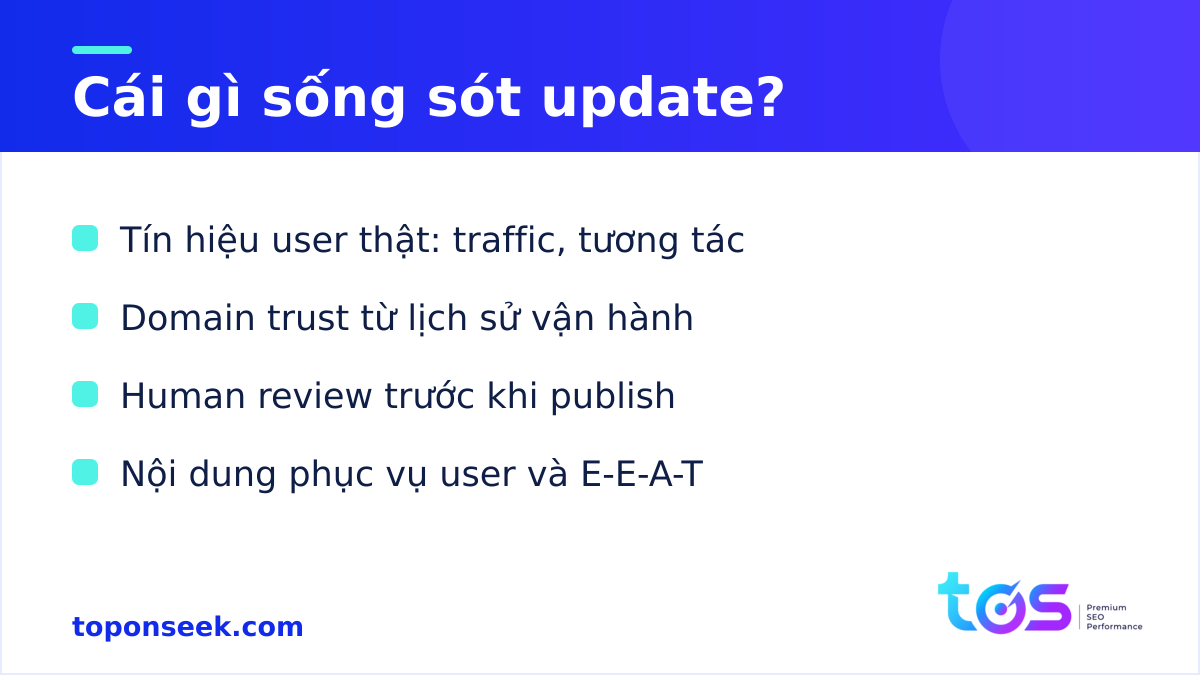 Cái gì sống sót update?

Tín hiệu user thật: traffic, tương tác

Domain trust từ lịch sử vận hành

Human review trước khi publish

Nội dung phục vụ user và E-E-A-T

toponseek.com

tos

Premium SEO Performance